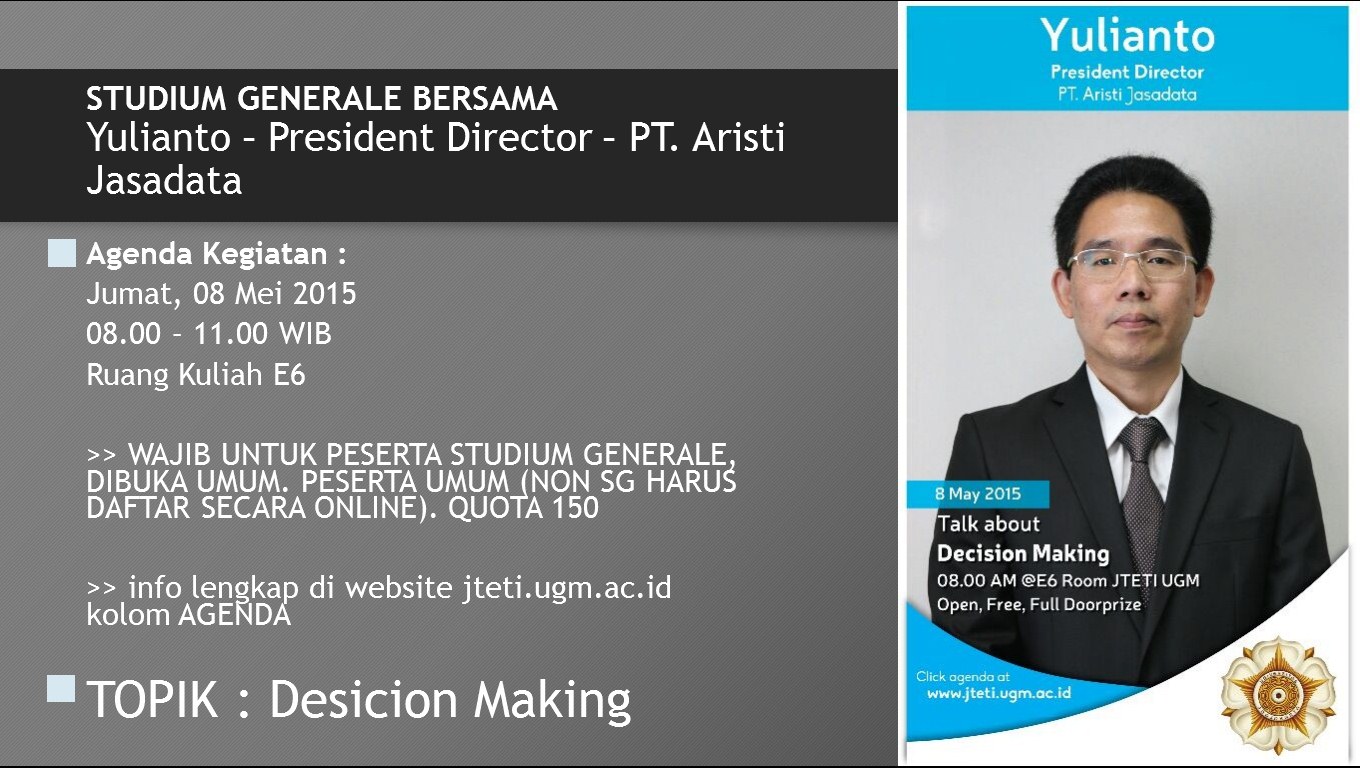 STUDIUM GENERALE BERSAMA
Yulianto – President Director – PT. Aristi Jasadata

Agenda Kegiatan :
Jumat, 08 Mei 2015
08.00 – 11.00 WIB
Ruang Kuliah E6

>> WAJIB UNTUK PESERTA STUDIUM GENERALE, DIBUKA UMUM. PESERTA UMUM (NON SG HARUS DAFTAR SECARA ONLINE). QUOTA 150

>> info lengkap di website jteti.ugm.ac.id kolom AGENDA

TOPIK : Desicion Making

Yulianto
President Director
PT. Aristi Jasadata

8 May 2015
Talk about
Decision Making
08.00 AM @E6 Room JTETI UGM
Open, Free, Full Doorprize

Click agenda at
www.jteti.ugm.ac.id